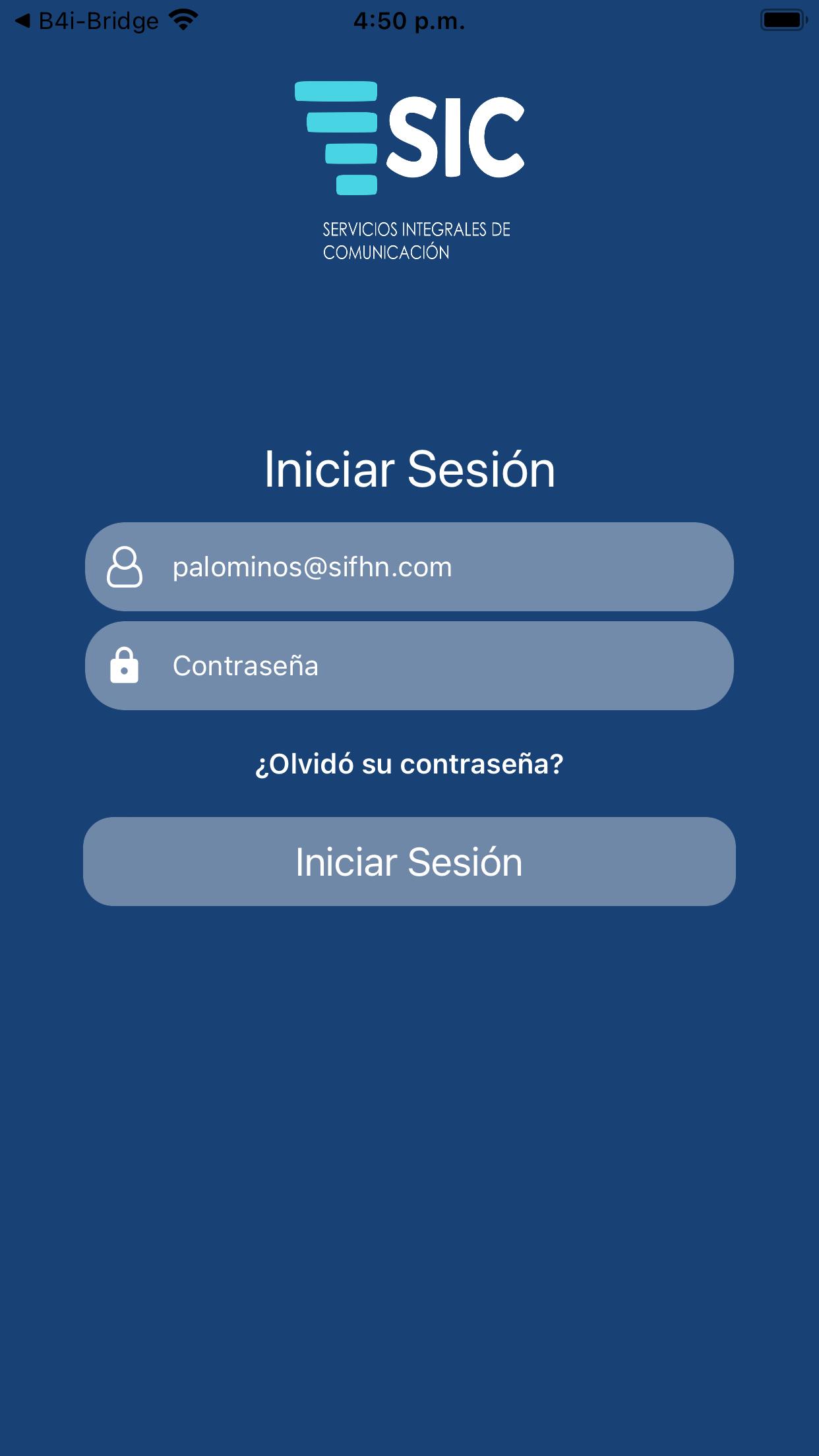 ◀ B4i-Bridge 4:50 p.m.

SIC

SERVICIOS INTEGRALES DE COMUNICACIÓN

Iniciar Sesión

palominos@sifhn.com

Contraseña

¿Olvidó su contraseña?

Iniciar Sesión